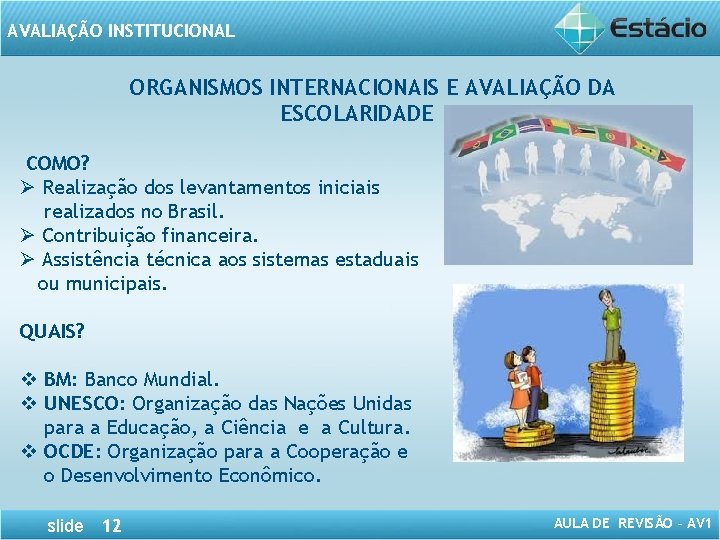 AVALIAÇÃO INSTITUCIONAL

Estácio

ORGANISMOS INTERNACIONAIS E AVALIAÇÃO DA ESCOLARIDADE

COMO?

➢ Realização dos levantamentos iniciais realizados no Brasil.
➢ Contribuição financeira.
➢ Assistência técnica aos sistemas estaduais ou municipais.

QUAIS?

❖ BM: Banco Mundial.
❖ UNESCO: Organização das Nações Unidas para a Educação, a Ciência e a Cultura.
❖ OCDE: Organização para a Cooperação e o Desenvolvimento Econômico.

slide 12

AULA DE REVISÃO - AV1